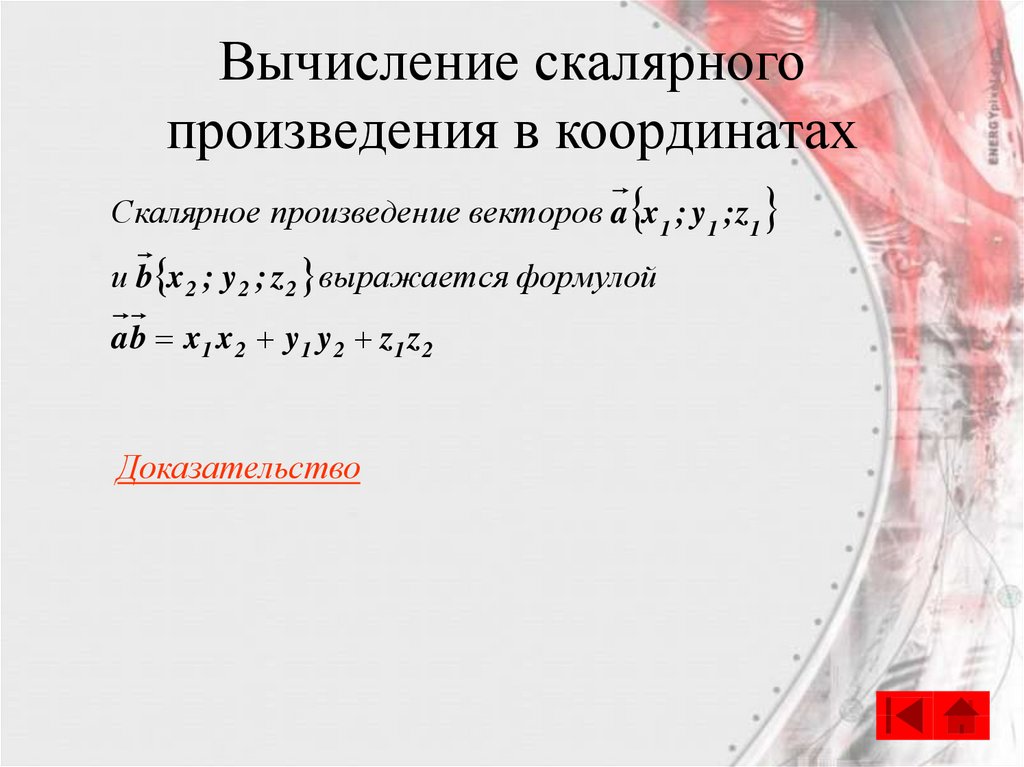 Вычисление скалярного произведения в координатах

Скалярное произведение векторов $\vec{a}\{x_1; y_1; z_1\}$ и $\vec{b}\{x_2; y_2; z_2\}$ выражается формулой

$\vec{a}\vec{b} = x_1x_2 + y_1y_2 + z_1z_2$

Доказательство